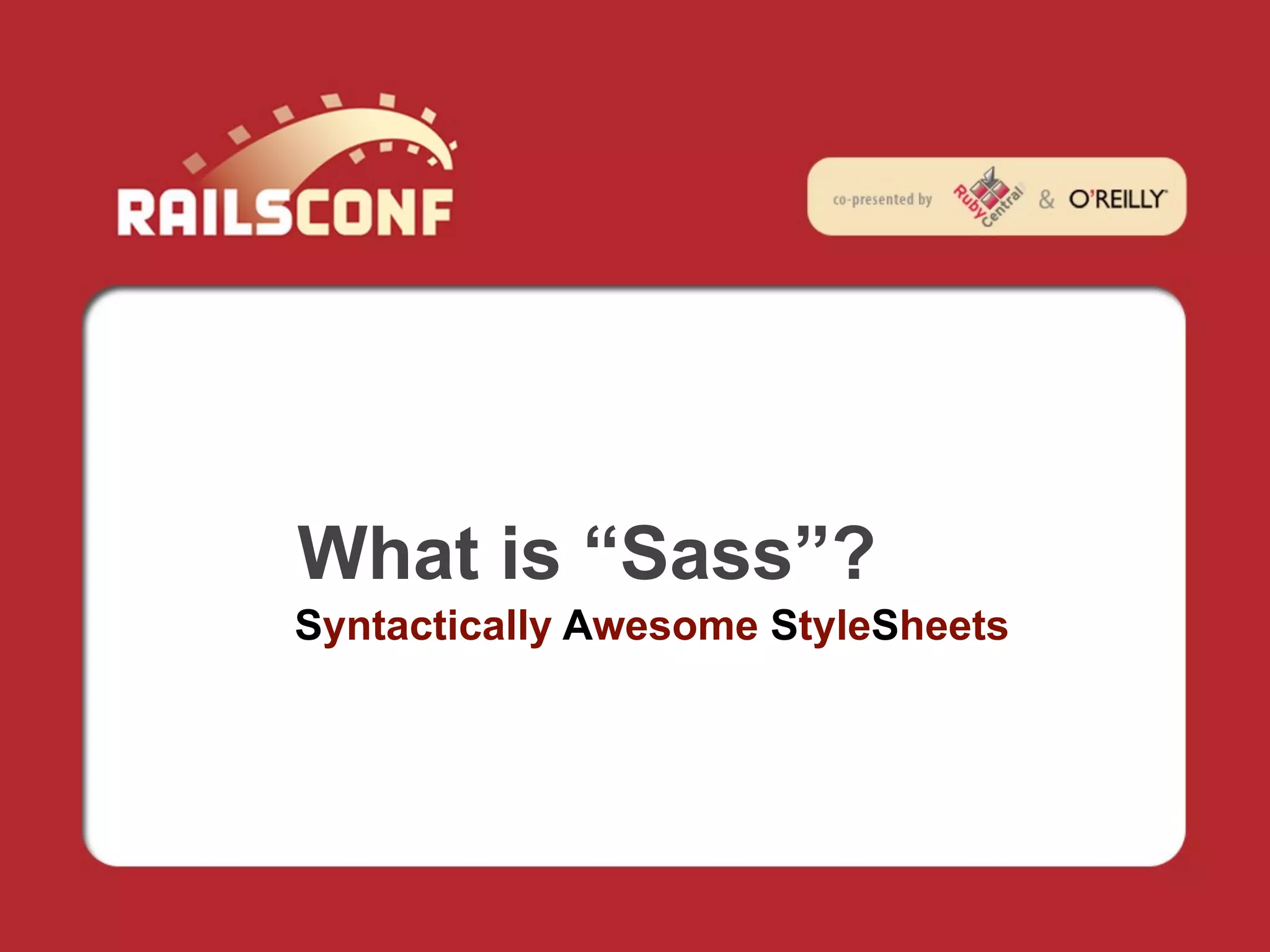 RAILSCONF

co-presented by Ruby Central & O'REILLY

What is “Sass”?

Syntactically Awesome StyleSheets